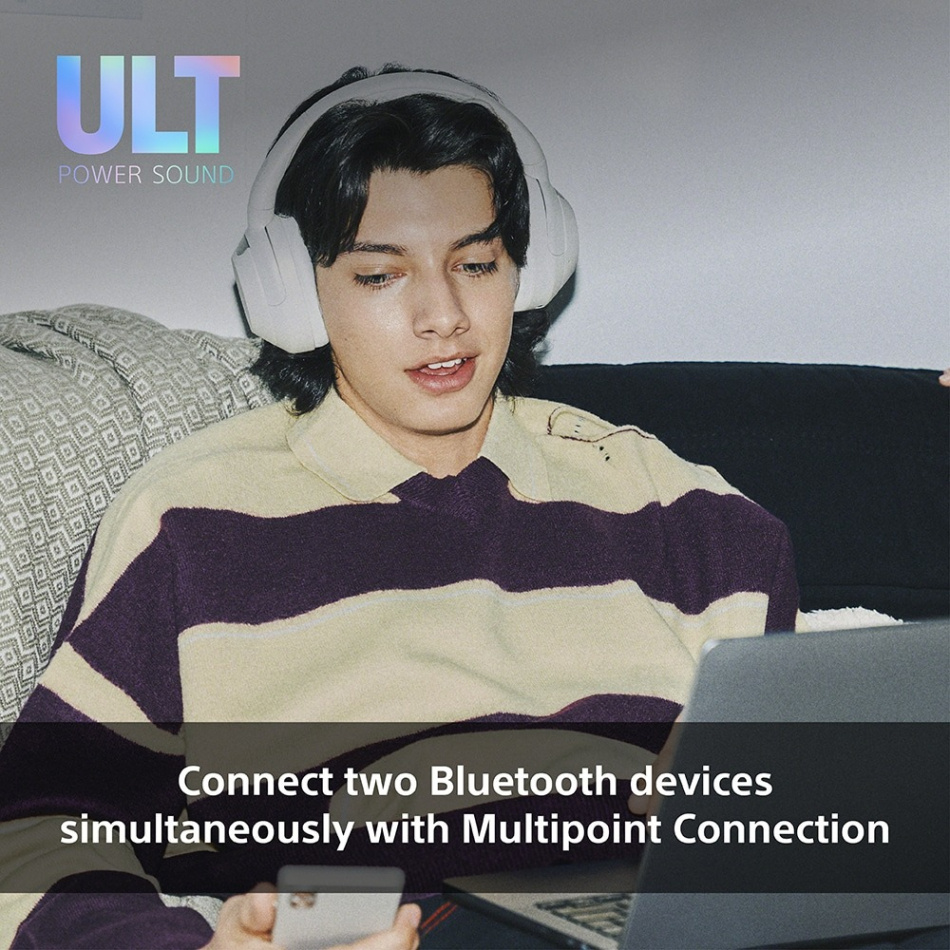 ULT
POWER SOUND

Connect two Bluetooth devices simultaneously with Multipoint Connection